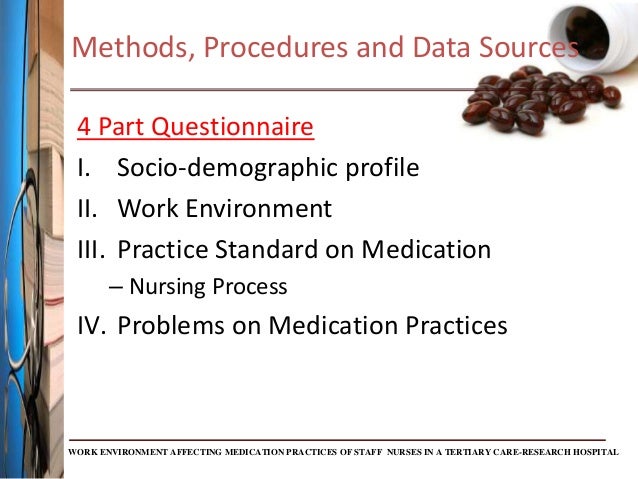 Methods, Procedures and Data Sources

4 Part Questionnaire

I. Socio-demographic profile

II. Work Environment

III. Practice Standard on Medication

– Nursing Process

IV. Problems on Medication Practices

WORK ENVIRONMENT AFFECTING MEDICATION PRACTICES OF STAFF NURSES IN A TERTIARY CARE-RESEARCH HOSPITAL